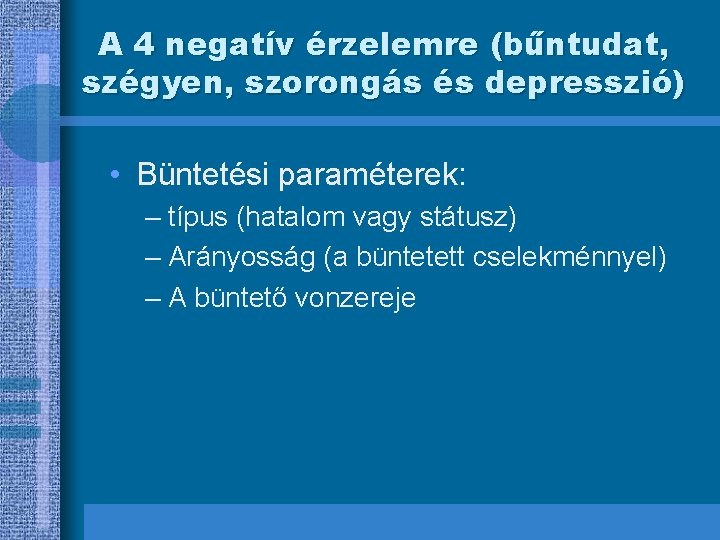 A 4 negatív érzelemre (bűntudat, szégyen, szorongás és depresszió)

• Büntetési paraméterek:
– típus (hatalom vagy státusz)
– Arányosság (a büntetett cselekménnyel)
– A büntető vonzereje